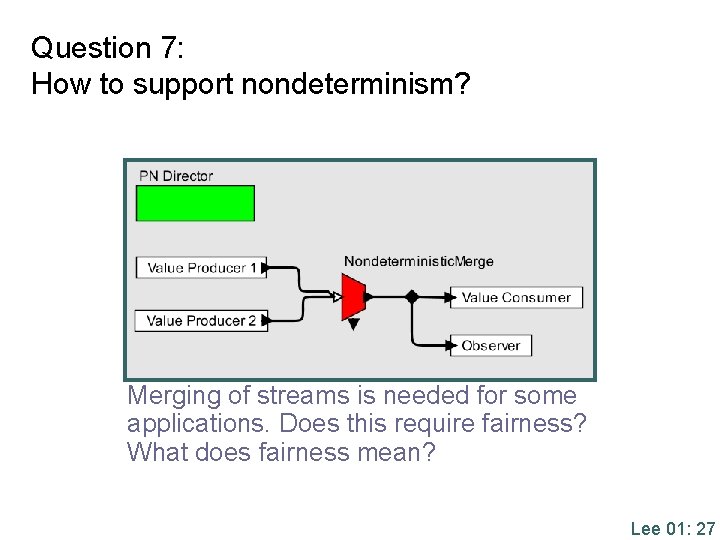 Question 7:
How to support nondeterminism?

PN Director

Value Producer 1

Value Producer 2

NondeterministicMerge

Value Consumer

Observer

Merging of streams is needed for some applications. Does this require fairness? What does fairness mean?

Lee 01: 27